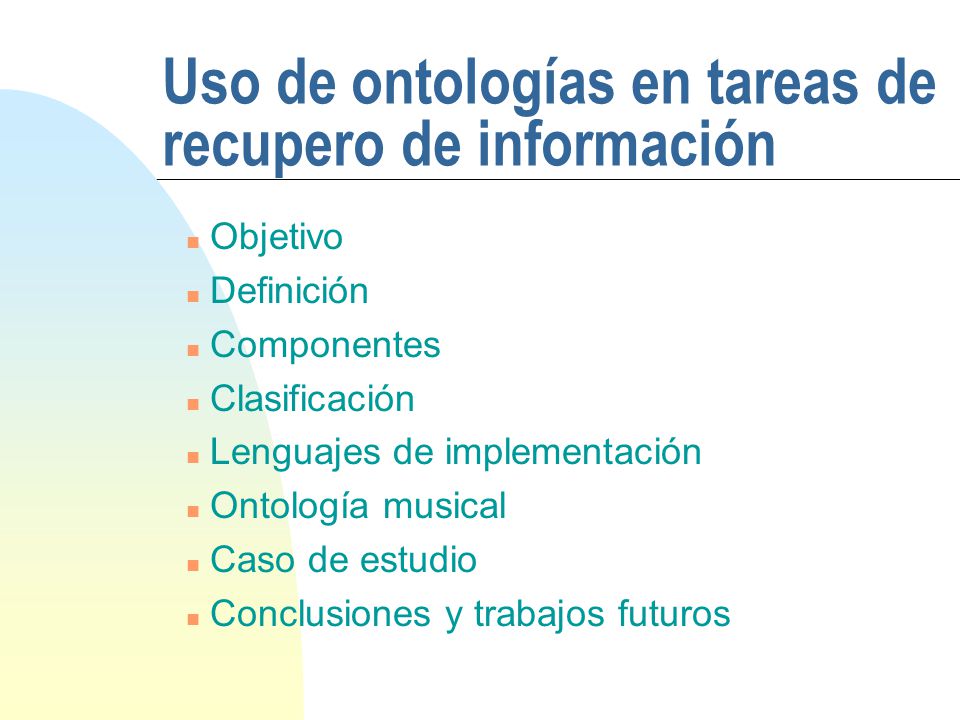 Uso de ontologías en tareas de recupero de información

- Objetivo
- Definición
- Componentes
- Clasificación
- Lenguajes de implementación
- Ontología musical
- Caso de estudio
- Conclusiones y trabajos futuros